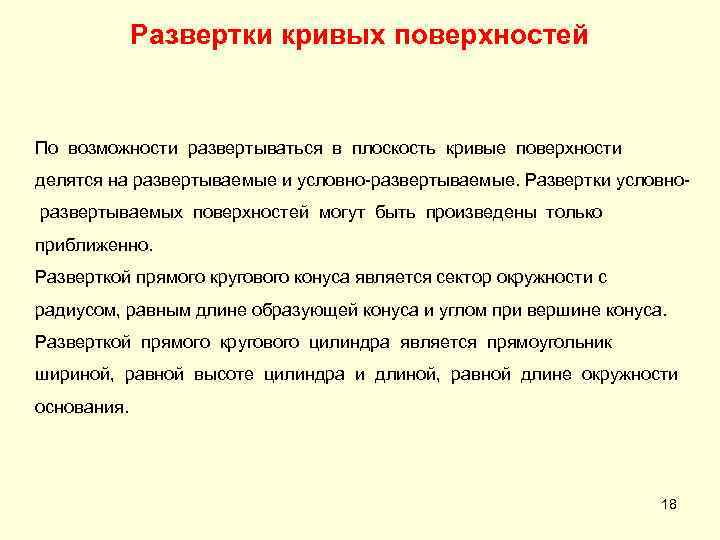 Развертки кривых поверхностей

По возможности развертываться в плоскость кривые поверхности делятся на развертываемые и условно-развертываемые. Развертки условно-развертываемых поверхностей могут быть произведены только приближенно.
Разверткой прямого кругового конуса является сектор окружности с радиусом, равным длине образующей конуса и углом при вершине конуса.
Разверткой прямого кругового цилиндра является прямоугольник шириной, равной высоте цилиндра и длиной, равной длине окружности основания.

18